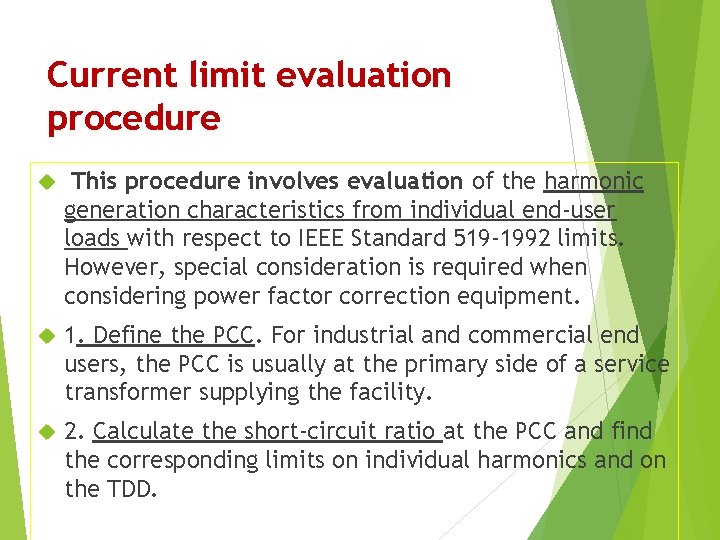 Current limit evaluation procedure

This procedure involves evaluation of the harmonic generation characteristics from individual end-user loads with respect to IEEE Standard 519-1992 limits. However, special consideration is required when considering power factor correction equipment.

1. Define the PCC. For industrial and commercial end users, the PCC is usually at the primary side of a service transformer supplying the facility.

2. Calculate the short-circuit ratio at the PCC and find the corresponding limits on individual harmonics and on the TDD.